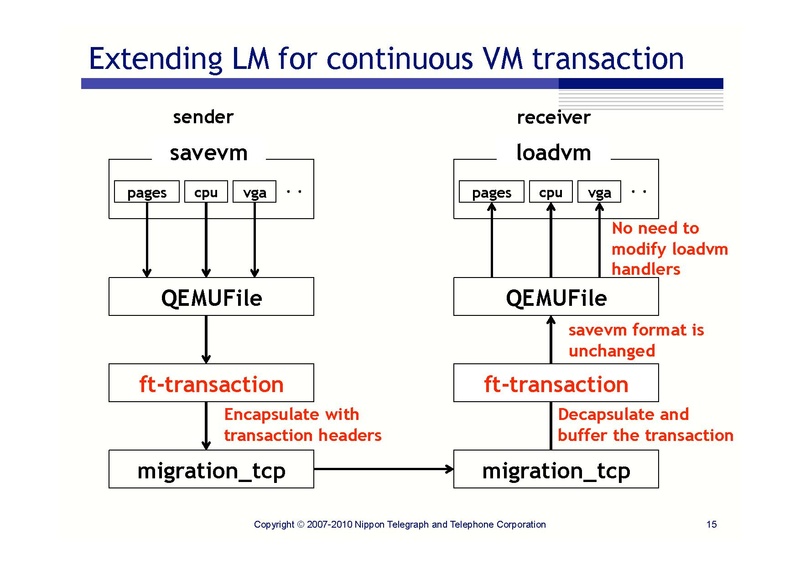 Extending LM for continuous VM transaction

sender

savevm

pages cpu vga ..

QEMUFile

ft-transaction

Encapsulate with transaction headers

migration_tcp

receiver

loadvm

pages cpu vga ..

No need to modify loadvm handlers

QEMUFile

savevm format is unchanged

ft-transaction

Decapsulate and buffer the transaction

migration_tcp

Copyright © 2007-2010 Nippon Telegraph and Telephone Corporation

15